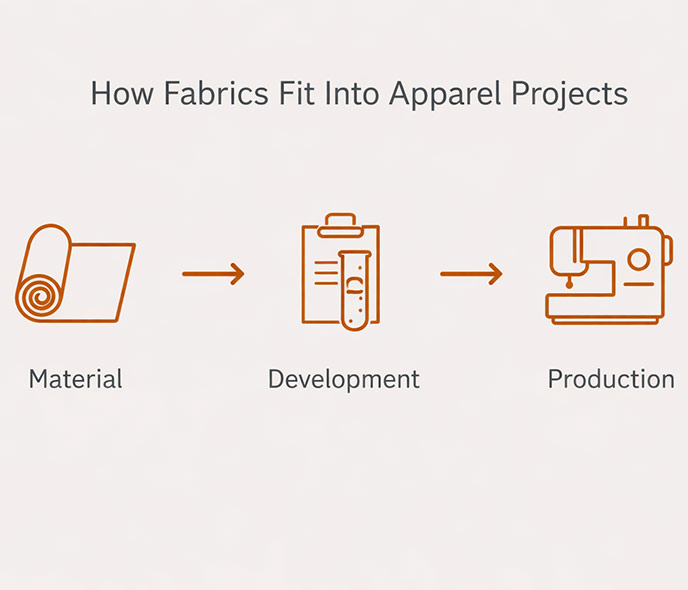 How Fabrics Fit Into Apparel Projects

Material

Development

Production